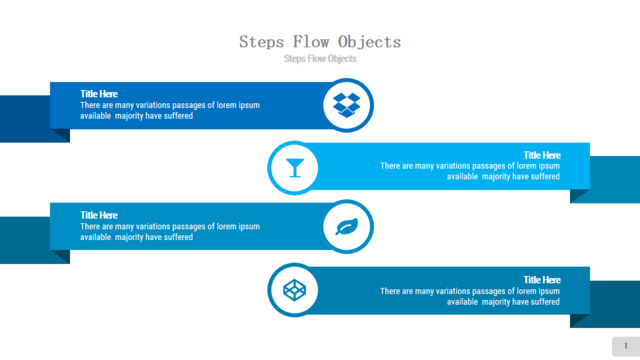 Steps Flow Objects

Steps Flow Objects

Title Here
There are many variations passages of lorem ipsum available majority have suffered

Title Here
There are many variations passages of lorem ipsum available majority have suffered

Title Here
There are many variations passages of lorem ipsum available majority have suffered

Title Here
There are many variations passages of lorem ipsum available majority have suffered

1